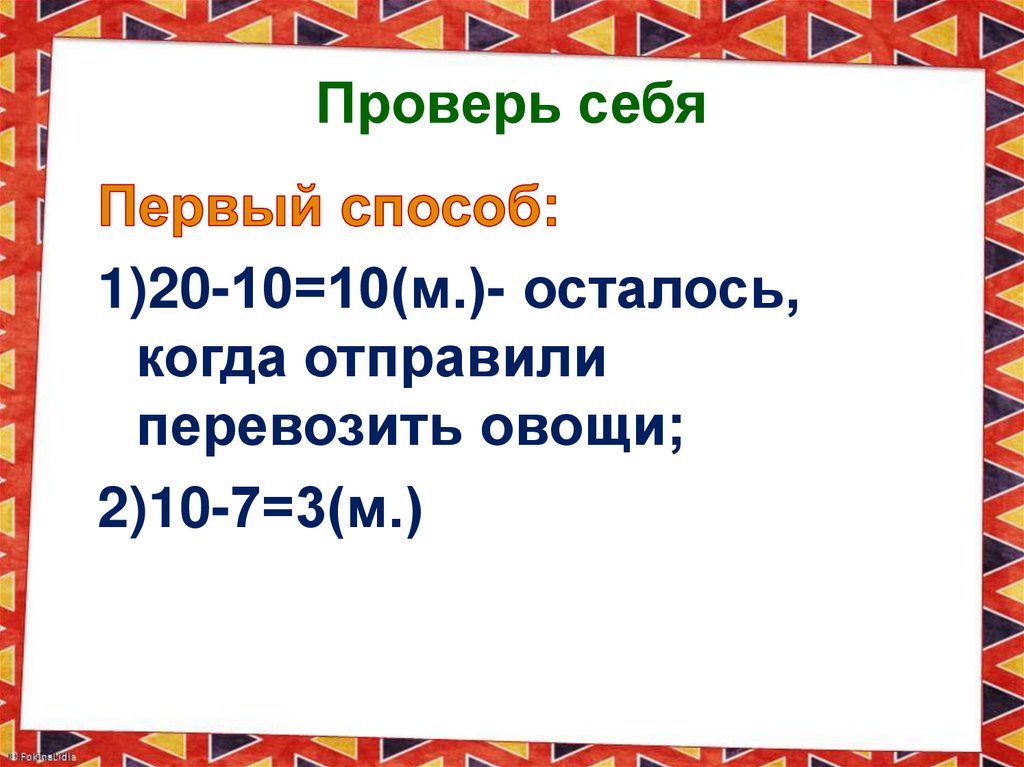 Проверь себя

Первый способ:

1)20-10=10(м.)- осталось, когда отправили перевозить овощи;

2)10-7=3(м.)

© FokinaLidia